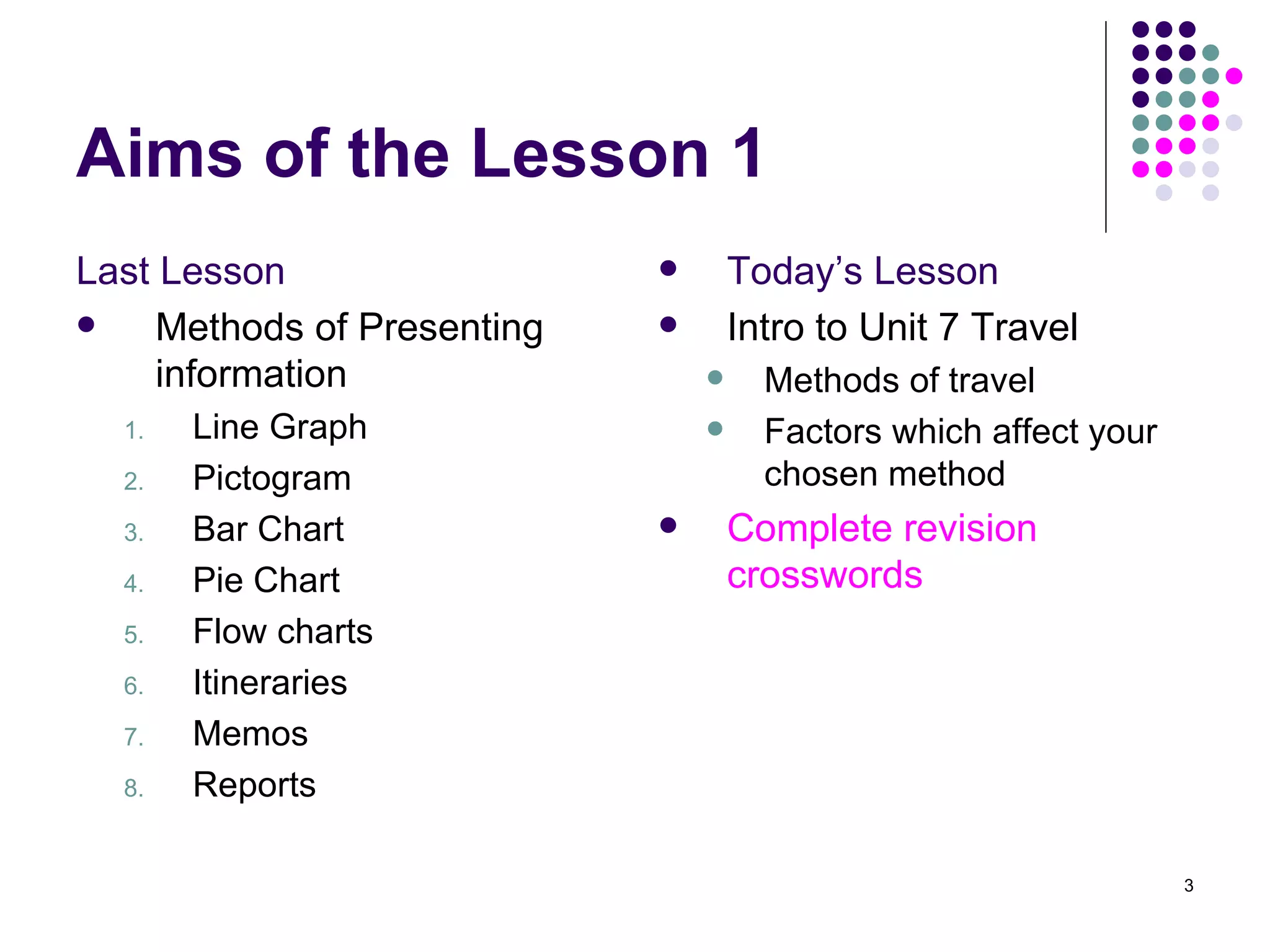 Aims of the Lesson 1

Last Lesson

- Methods of Presenting information

1. Line Graph
2. Pictogram
3. Bar Chart
4. Pie Chart
5. Flow charts
6. Itineraries
7. Memos
8. Reports

- Today's Lesson
- Intro to Unit 7 Travel
  - Methods of travel
  - Factors which affect your chosen method
- Complete revision crosswords

3